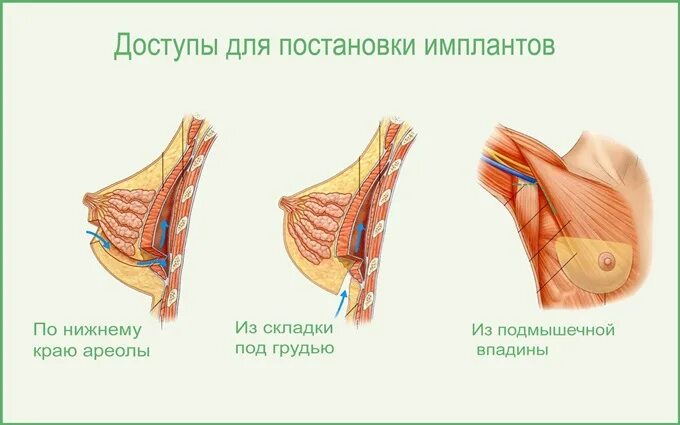 Доступы для постановки имплантов

По нижнему краю ареолы

Из складки под грудью

Из подмышечной впадины